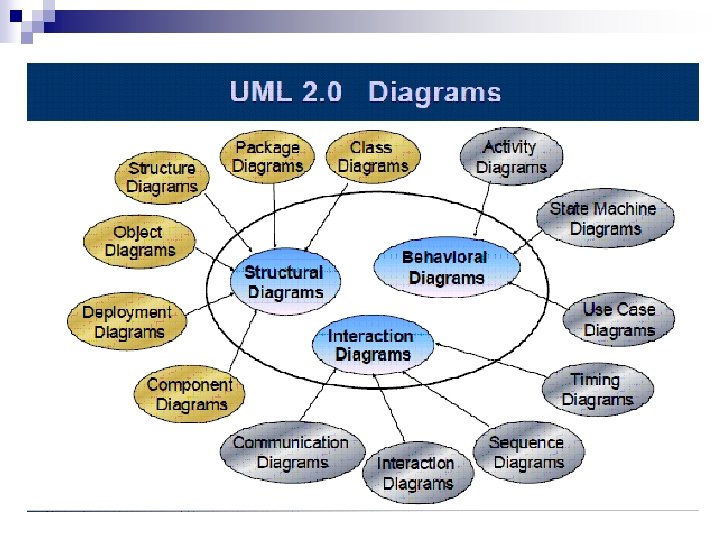 UML 2.0 Diagrams

Structure Diagrams

Package Diagrams

Class Diagrams

Activity Diagrams

State Machine Diagrams

Object Diagrams

Structural Diagrams

Behavioral Diagrams

Deployment Diagrams

Use Case Diagrams

Interaction Diagrams

Component Diagrams

Timing Diagrams

Communication Diagrams

Interaction Diagrams

Sequence Diagrams